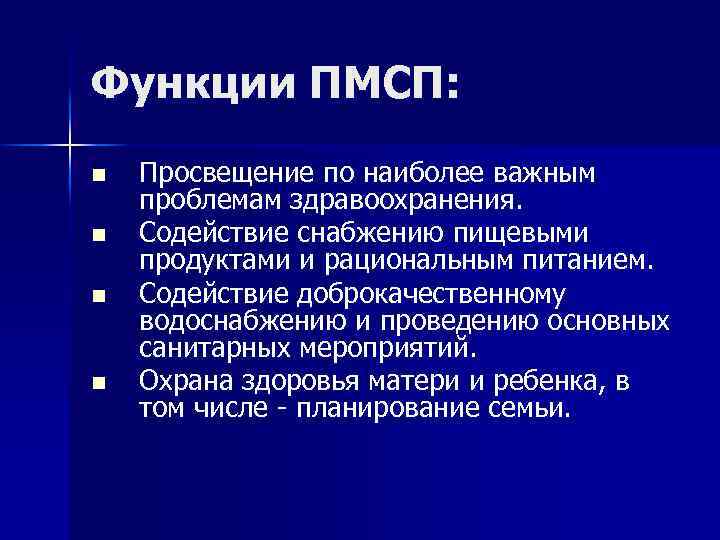 Функции ПМСП:

- Просвещение по наиболее важным проблемам здравоохранения.
- Содействие снабжению пищевыми продуктами и рациональным питанием.
- Содействие доброкачественному водоснабжению и проведению основных санитарных мероприятий.
- Охрана здоровья матери и ребенка, в том числе - планирование семьи.